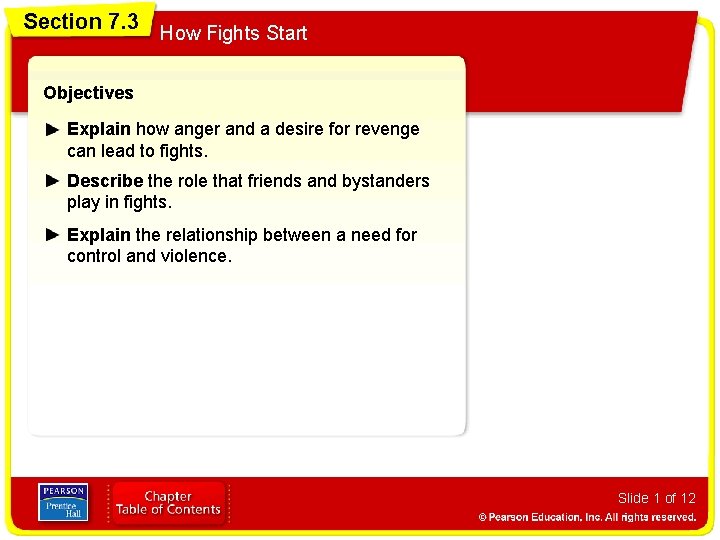 Section 7.3

How Fights Start

Objectives

► Explain how anger and a desire for revenge can lead to fights.

► Describe the role that friends and bystanders play in fights.

► Explain the relationship between a need for control and violence.

PEARSON
Prentice Hall

Chapter Table of Contents

Slide 1 of 12

© Pearson Education, Inc. All rights reserved.